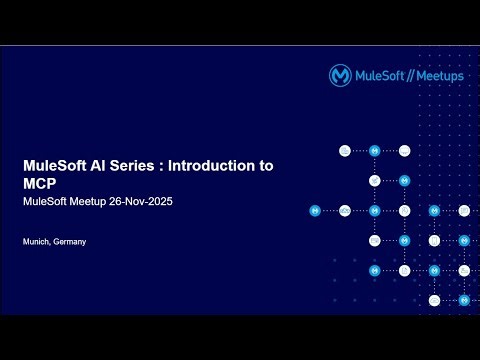 MuleSoft // Meetups

MuleSoft AI Series : Introduction to MCP

MuleSoft Meetup 26-Nov-2025

Munich, Germany